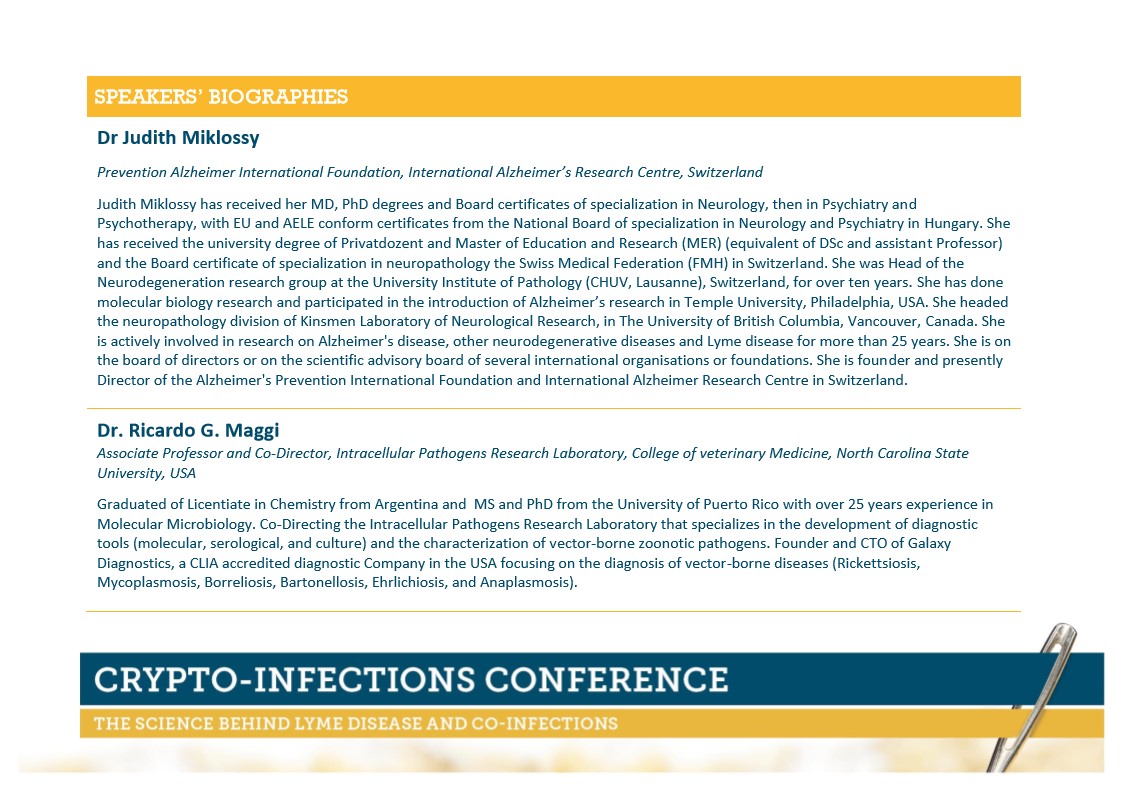 SPEAKERS' BIOGRAPHIES

Dr Judith Miklossy

Prevention Alzheimer International Foundation, International Alzheimer's Research Centre, Switzerland

Judith Miklossy has received her MD, PhD degrees and Board certificates of specialization in Neurology, then in Psychiatry and Psychotherapy, with EU and AELE conform certificates from the National Board of specialization in Neurology and Psychiatry in Hungary. She has received the university degree of Privatdozent and Master of Education and Research (MER) (equivalent of DSc and assistant Professor) and the Board certificate of specialization in neuropathology the Swiss Medical Federation (FMH) in Switzerland. She was Head of the Neurodegeneration research group at the University Institute of Pathology (CHUV, Lausanne), Switzerland, for over ten years. She has done molecular biology research and participated in the introduction of Alzheimer's research in Temple University, Philadelphia, USA. She headed the neuropathology division of Kinsmen Laboratory of Neurological Research, in The University of British Columbia, Vancouver, Canada. She is actively involved in research on Alzheimer's disease, other neurodegenerative diseases and Lyme disease for more than 25 years. She is on the board of directors or on the scientific advisory board of several international organisations or foundations. She is founder and presently Director of the Alzheimer's Prevention International Foundation and International Alzheimer Research Centre in Switzerland.

Dr. Ricardo G. Maggi

Associate Professor and Co-Director, Intracellular Pathogens Research Laboratory, College of veterinary Medicine, North Carolina State University, USA

Graduated of Licentiate in Chemistry from Argentina and MS and PhD from the University of Puerto Rico with over 25 years experience in Molecular Microbiology. Co-Directing the Intracellular Pathogens Research Laboratory that specializes in the development of diagnostic tools (molecular, serological, and culture) and the characterization of vector-borne zoonotic pathogens. Founder and CTO of Galaxy Diagnostics, a CLIA accredited diagnostic Company in the USA focusing on the diagnosis of vector-borne diseases (Rickettsiosis, Mycoplasmosis, Borreliosis, Bartonellosis, Ehrlichiosis, and Anaplasmosis).

CRYPTO-INFECTIONS CONFERENCE

THE SCIENCE BEHIND LYME DISEASE AND CO-INFECTIONS